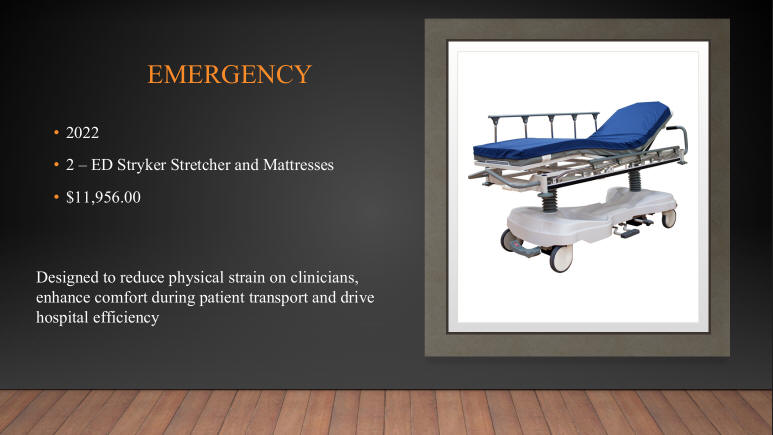 EMERGENCY

• 2022
• 2 – ED Stryker Stretcher and Mattresses
• $11,956.00

Designed to reduce physical strain on clinicians, enhance comfort during patient transport and drive hospital efficiency